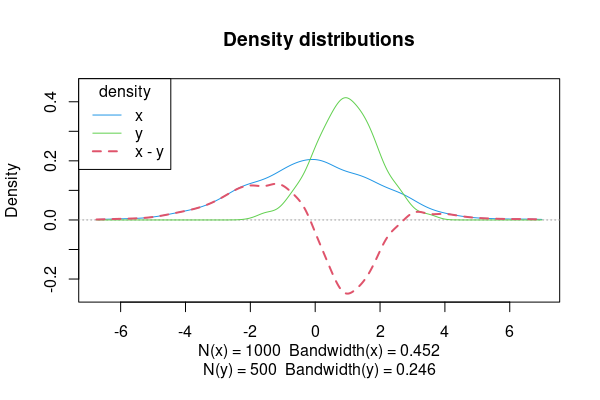 Density distributions

density
x
y
x - y

Density

0.4
0.2
0.0
-0.2

-6
-4
-2
0
2
4
6

N(x) = 1000  Bandwidth(x) = 0.452
N(y) = 500  Bandwidth(y) = 0.246